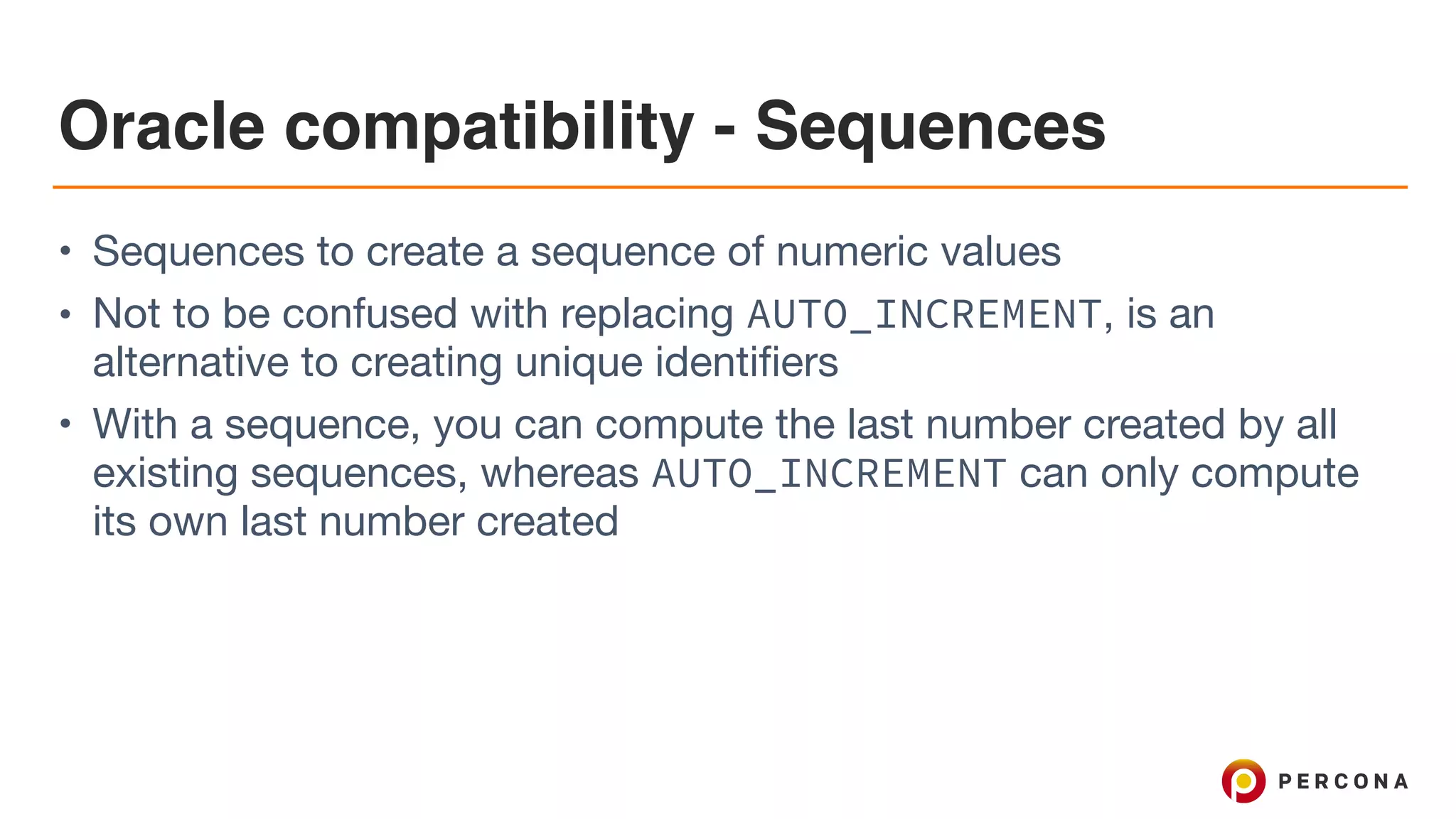 Oracle compatibility - Sequences

• Sequences to create a sequence of numeric values

• Not to be confused with replacing AUTO_INCREMENT, is an alternative to creating unique identifiers

• With a sequence, you can compute the last number created by all existing sequences, whereas AUTO_INCREMENT can only compute its own last number created

PERCONA